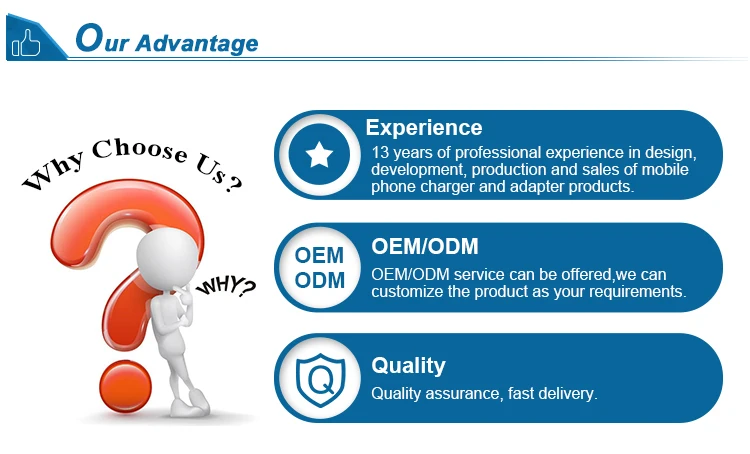 Our Advantage

Why Choose Us?

WHY?

Experience
13 years of professional experience in design, development, production and sales of mobile phone charger and adapter products.

OEM
ODM

OEM/ODM
OEM/ODM service can be offered,we can customize the product as your requirements.

Q

Quality
Quality assurance, fast delivery.